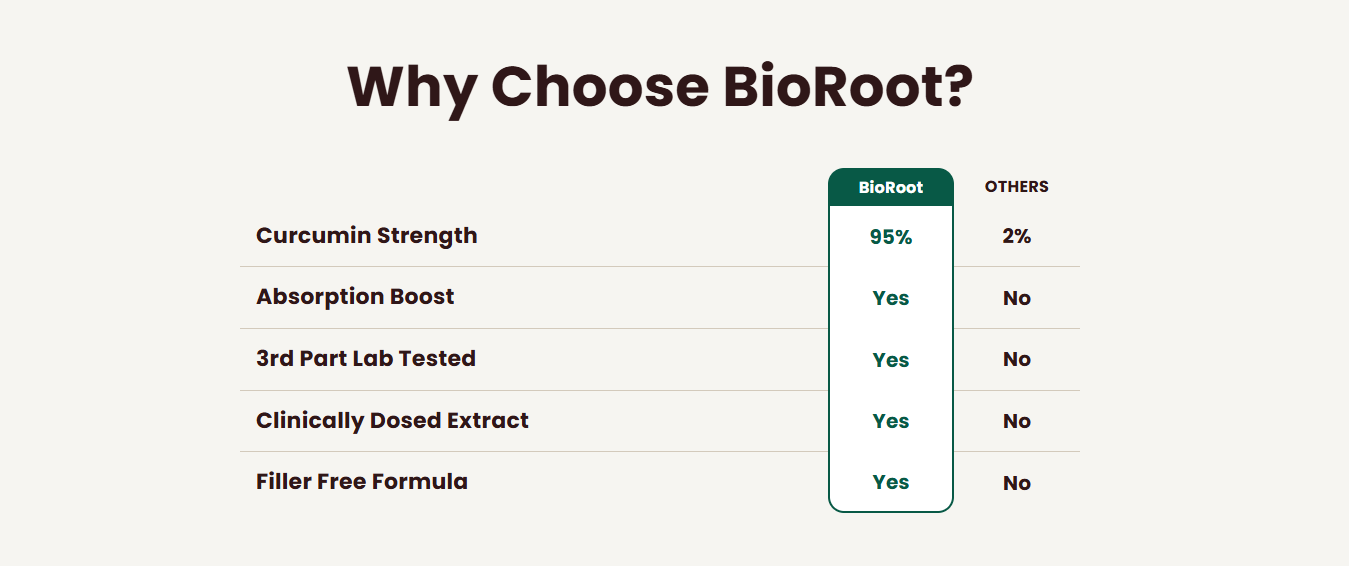 Why Choose BioRoot?

| | BioRoot | OTHERS |
|---|---|---|
| Curcumin Strength | 95% | 2% |
| Absorption Boost | Yes | No |
| 3rd Part Lab Tested | Yes | No |
| Clinically Dosed Extract | Yes | No |
| Filler Free Formula | Yes | No |